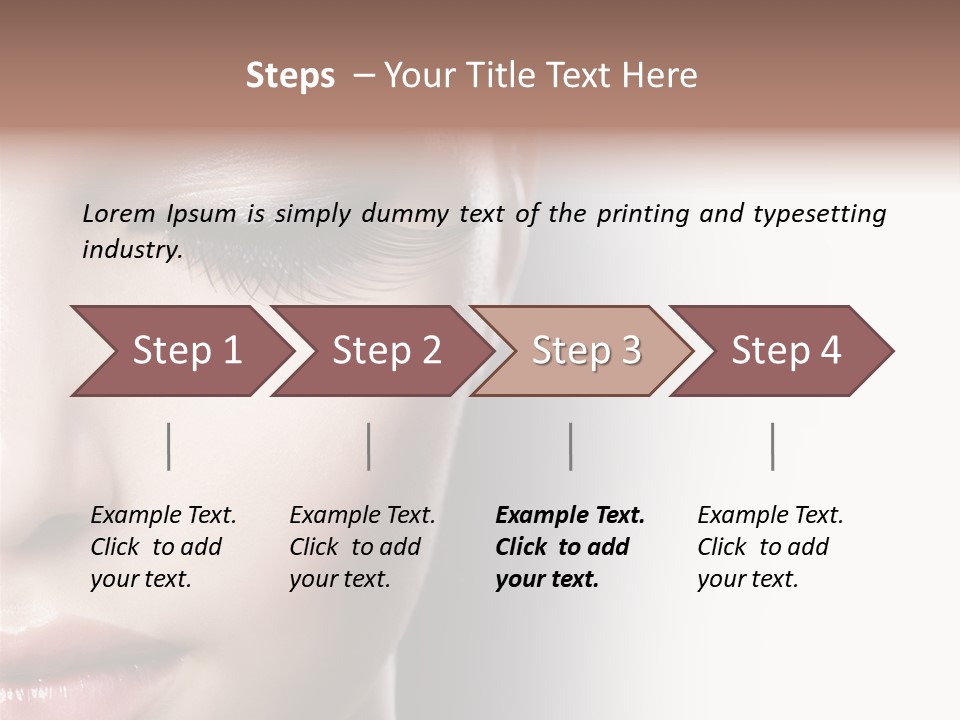 Steps – Your Title Text Here

Lorem Ipsum is simply dummy text of the printing and typesetting industry.

Step 1

Step 2

Step 3

Step 4

Example Text. Click to add your text.

Example Text. Click to add your text.

Example Text. Click to add your text.

Example Text. Click to add your text.